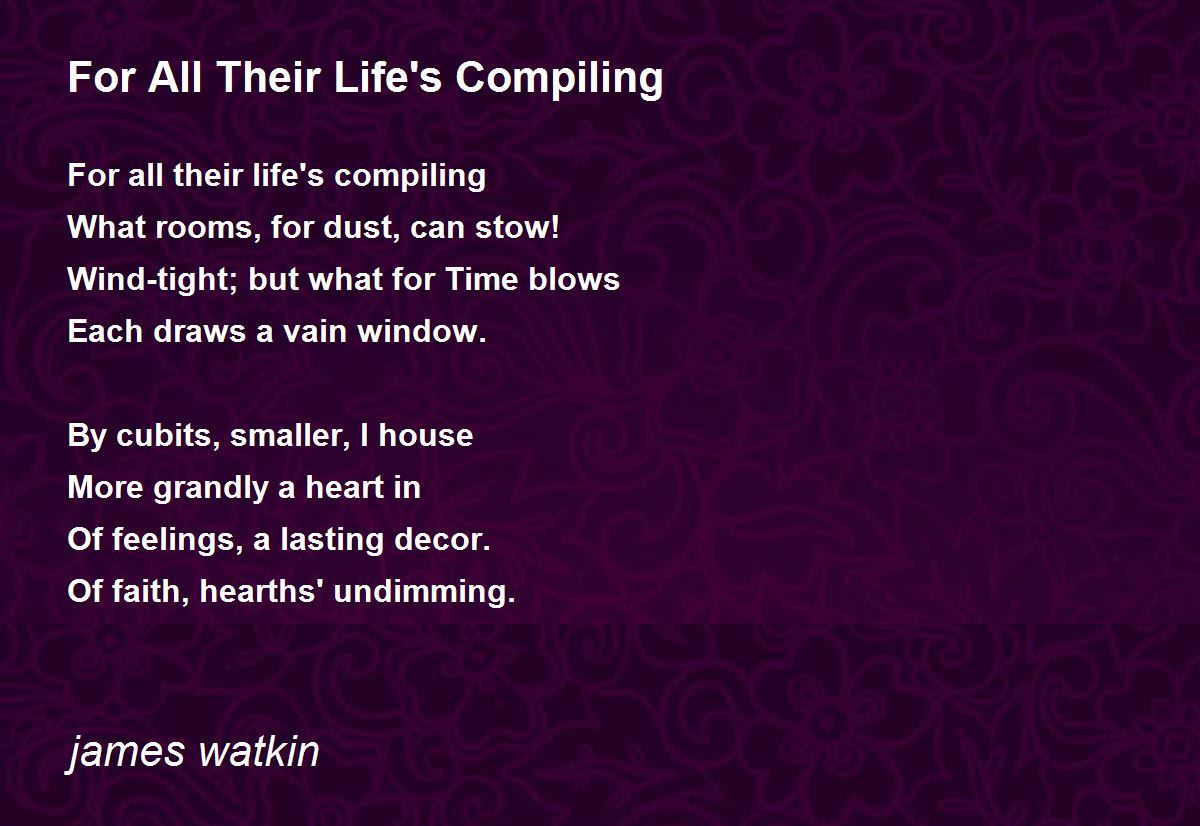 For All Their Life's Compiling

For all their life's compiling
What rooms, for dust, can stow!
Wind-tight; but what for Time blows
Each draws a vain window.

By cubits, smaller, I house
More grandly a heart in
Of feelings, a lasting decor.
Of faith, hearths' undimming.

james watkin